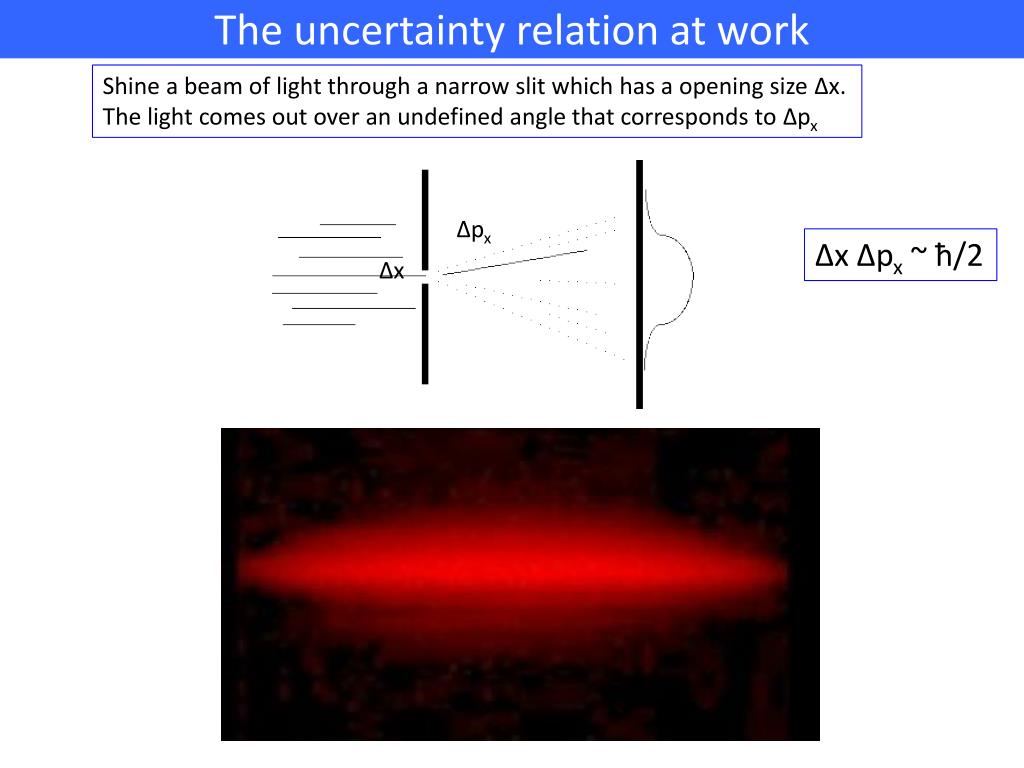 The uncertainty relation at work

Shine a beam of light through a narrow slit which has a opening size $\Delta x$. The light comes out over an undefined angle that corresponds to $\Delta p_x$

$\Delta p_x$

$\Delta x$

$\Delta x \, \Delta p_x \sim \hbar/2$